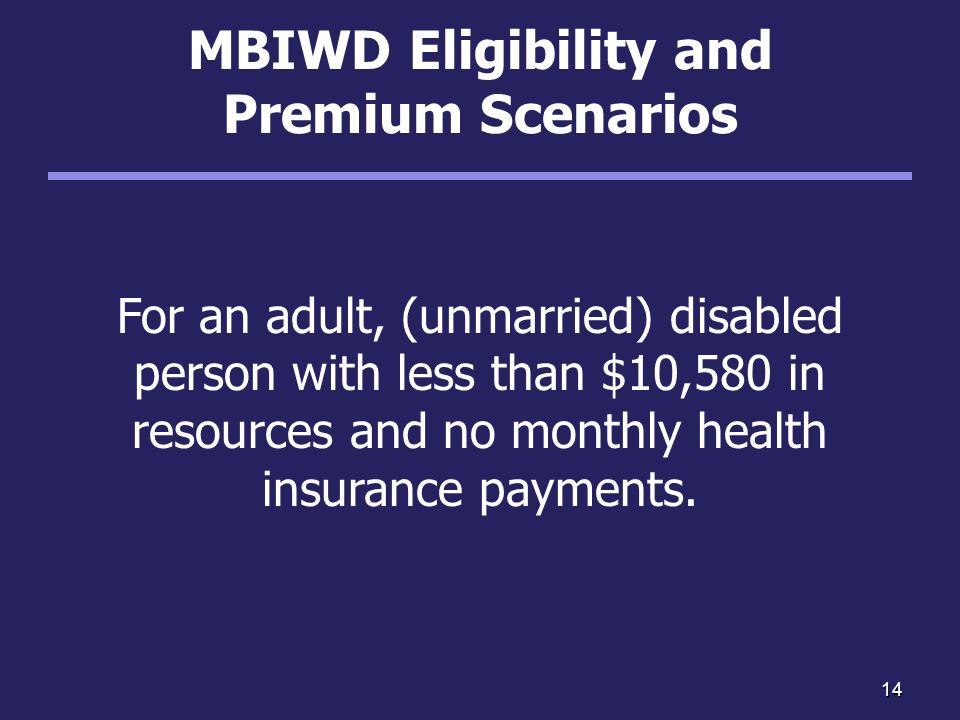 MBIWD Eligibility and Premium Scenarios

For an adult, (unmarried) disabled person with less than \$10,580 in resources and no monthly health insurance payments.

14